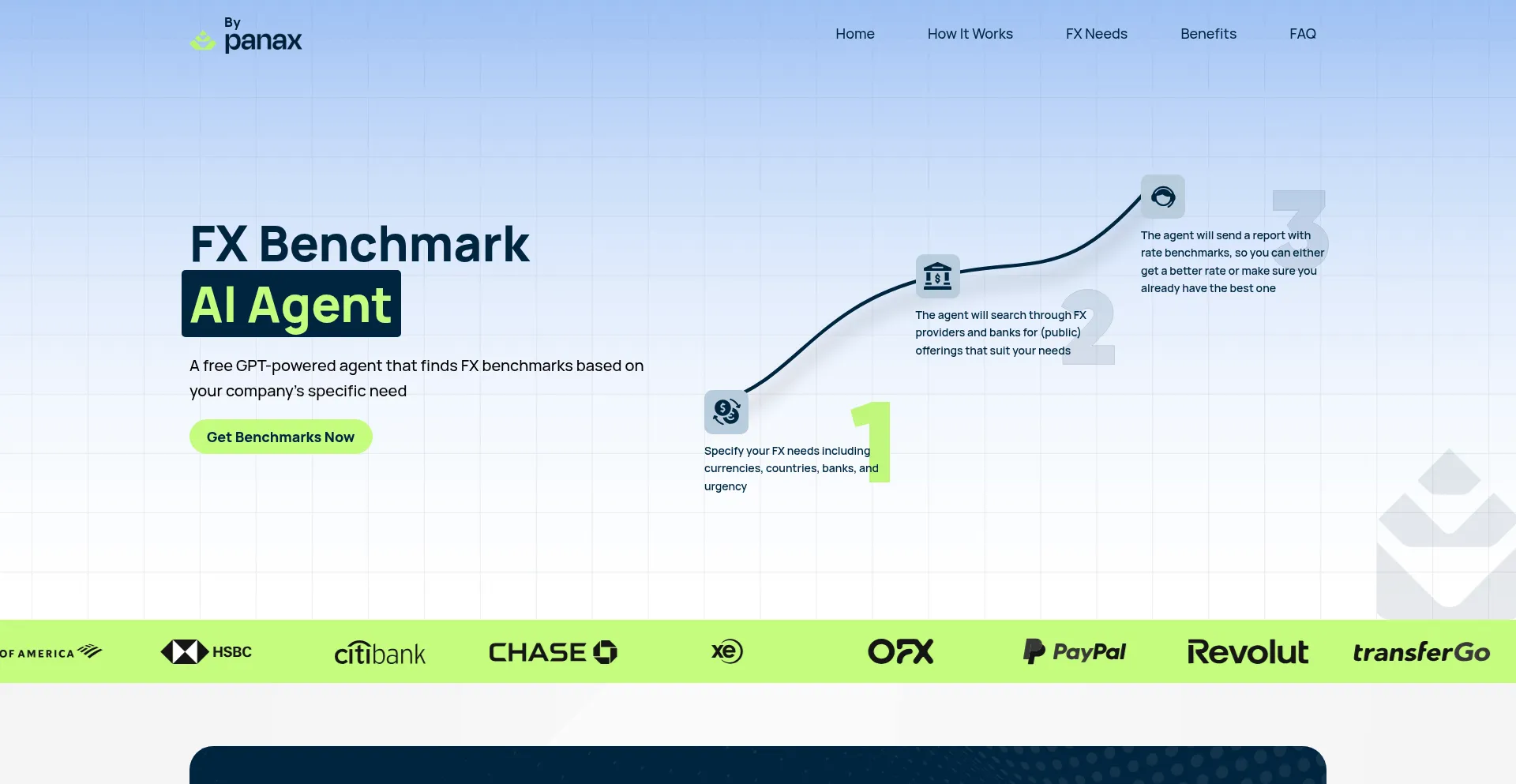 By panax

Home How It Works FX Needs Benefits FAQ

FX Benchmark
AI Agent

A free GPT-powered agent that finds FX benchmarks based on your company's specific need

Get Benchmarks Now

1
Specify your FX needs including currencies, countries, banks, and urgency

2
The agent will search through FX providers and banks for (public) offerings that suit your needs

3
The agent will send a report with rate benchmarks, so you can either get a better rate or make sure you already have the best one

OF AMERICA HSBC citibank CHASE xe OFX PayPal Revolut transferGo